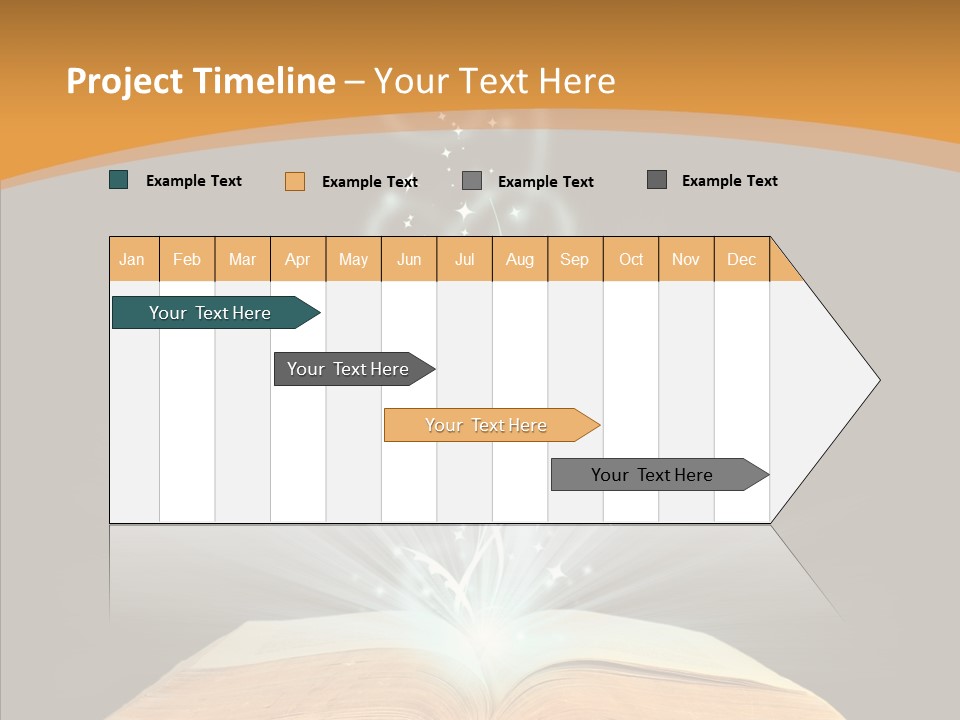 Project Timeline – Your Text Here

Example Text Example Text Example Text Example Text

| Jan | Feb | Mar | Apr | May | Jun | Jul | Aug | Sep | Oct | Nov | Dec |
|---|---|---|---|---|---|---|---|---|---|---|---|

Your Text Here

Your Text Here

Your Text Here

Your Text Here